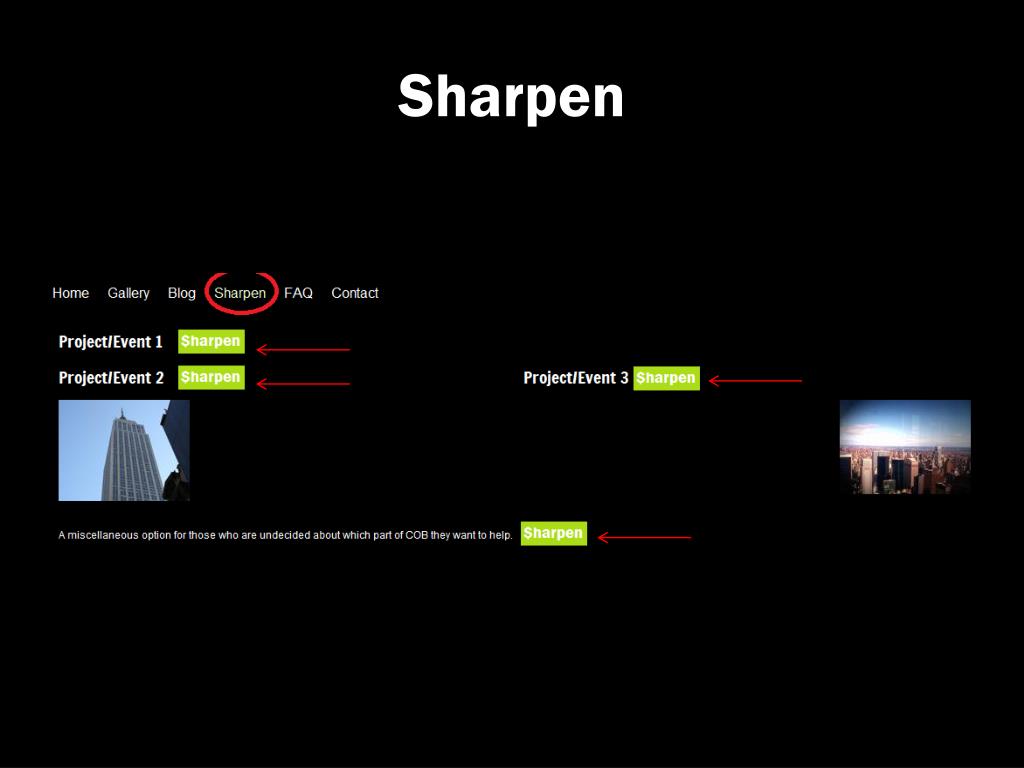 Sharpen

Home Gallery Blog Sharpen FAQ Contact

Project/Event 1 $harpen

Project/Event 2 $harpen

Project/Event 3 $harpen

A miscellaneous option for those who are undecided about which part of COB they want to help. $harpen